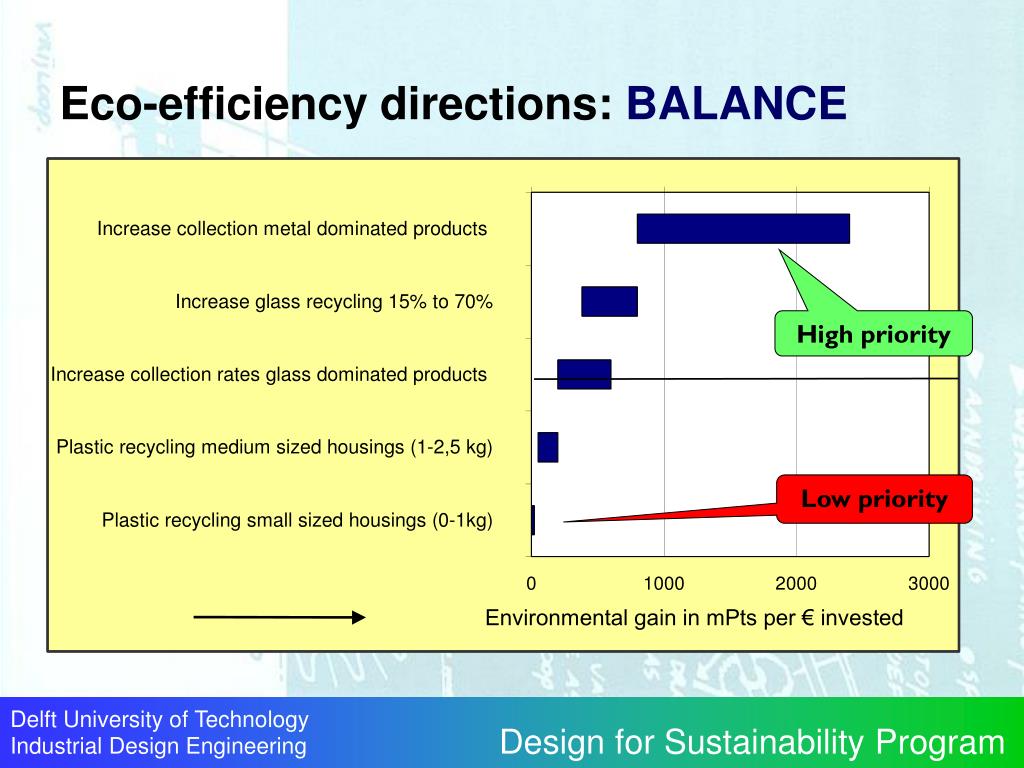 Eco-efficiency directions: BALANCE

Increase collection metal dominated products

Increase glass recycling 15% to 70%

Increase collection rates glass dominated products

Plastic recycling medium sized housings (1-2,5 kg)

Plastic recycling small sized housings (0-1kg)

High priority

Low priority

0 1000 2000 3000

Environmental gain in mPts per € invested

Delft University of Technology
Industrial Design Engineering

Design for Sustainability Program